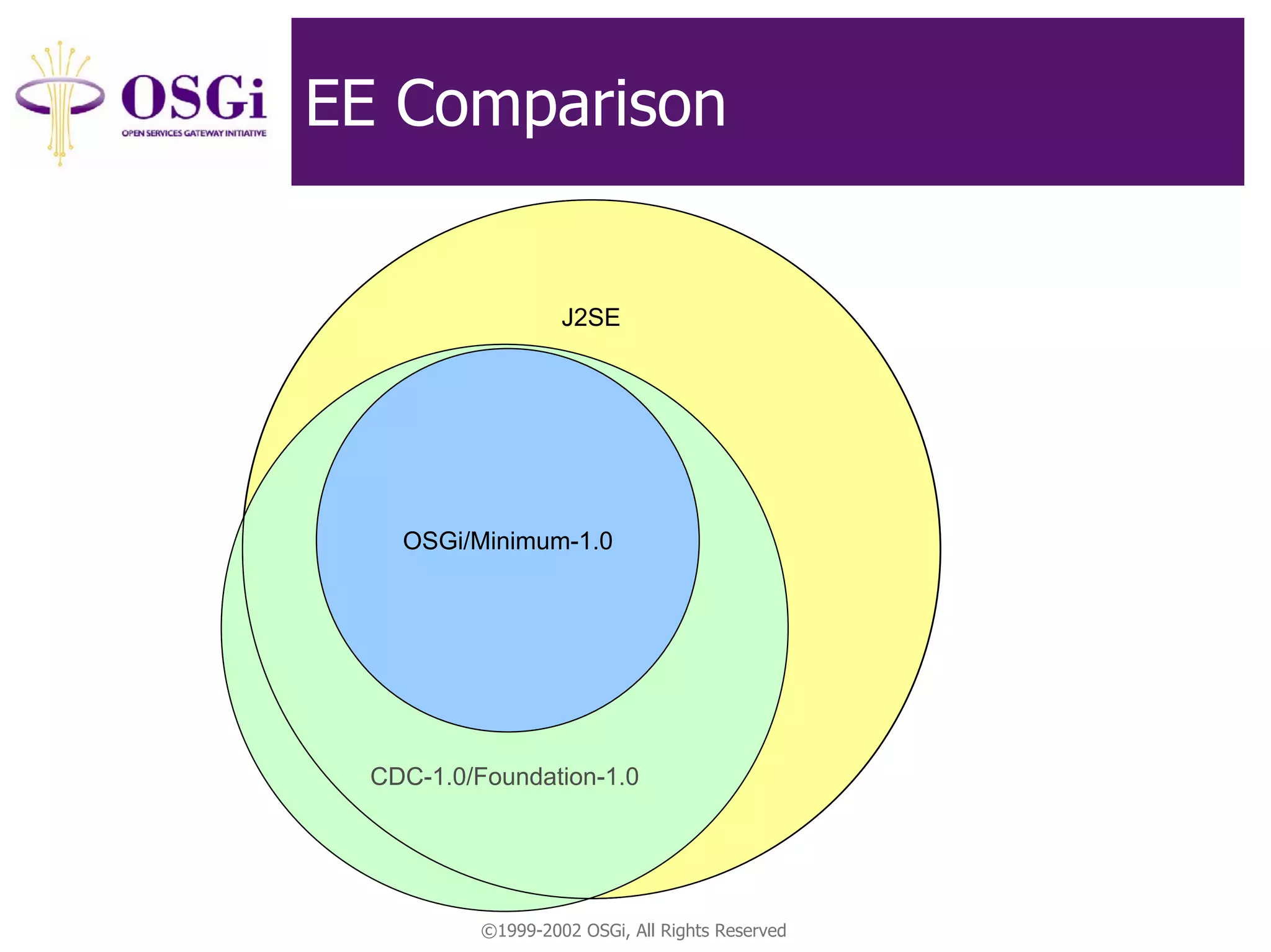 OSGi
OPEN SERVICES GATEWAY INITIATIVE

EE Comparison

J2SE

OSGi/Minimum-1.0

CDC-1.0/Foundation-1.0

©1999-2002 OSGi, All Rights Reserved